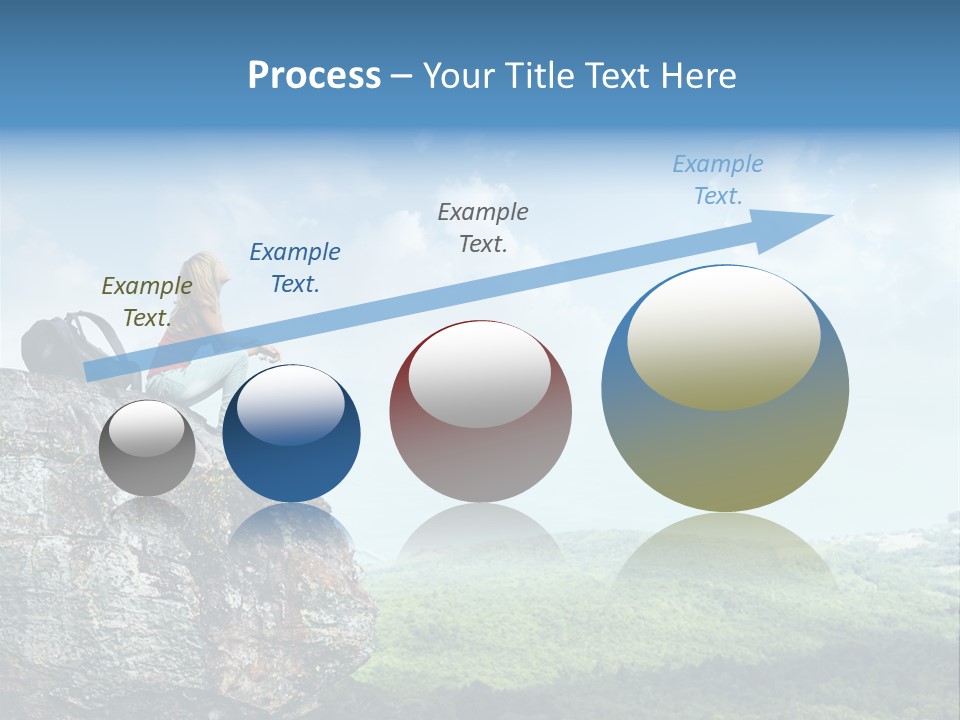 Process – Your Title Text Here

Example Text.

Example Text.

Example Text.

Example Text.